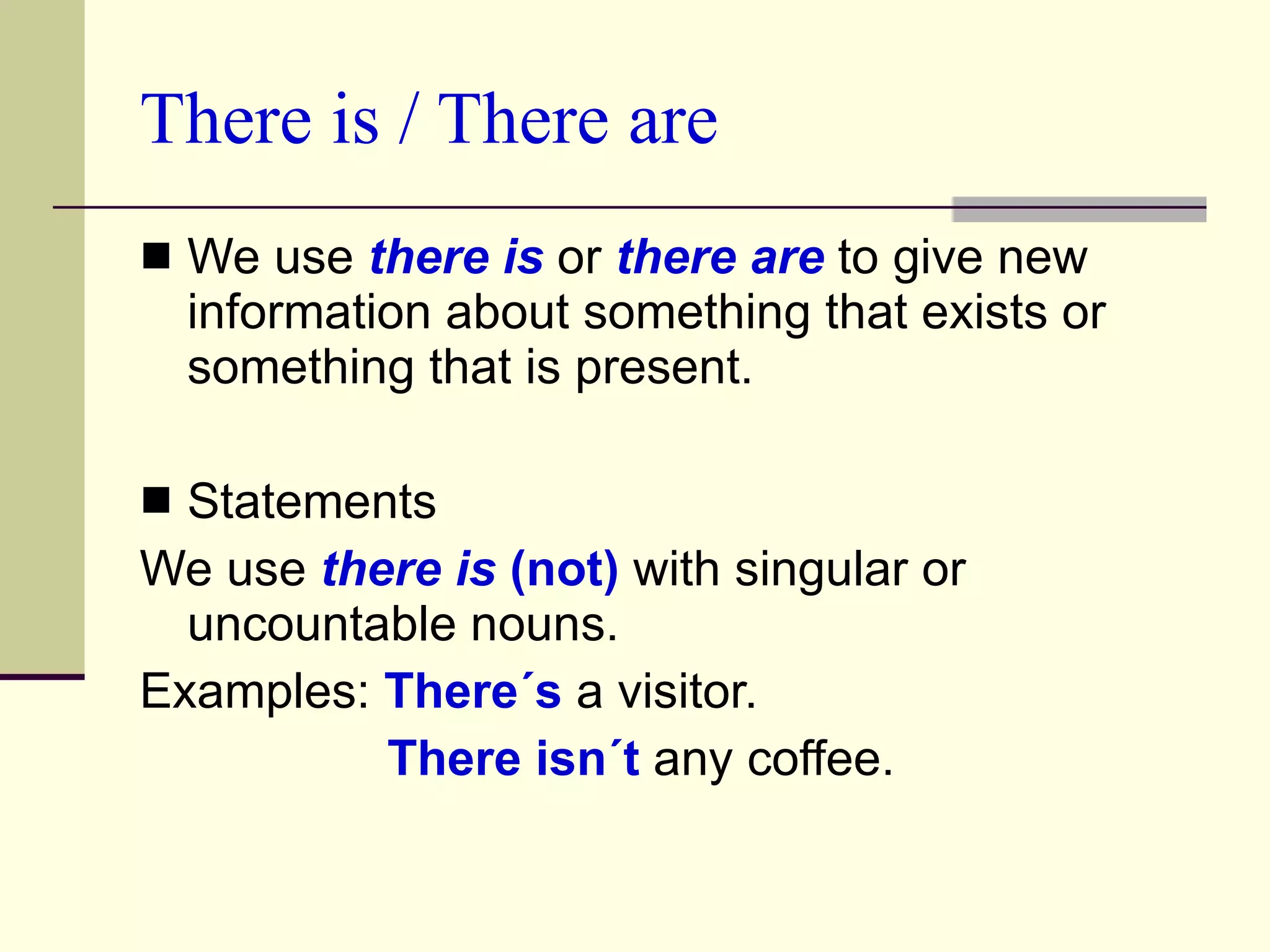 There is / There are

■ We use there is or there are to give new information about something that exists or something that is present.

■ Statements

We use there is (not) with singular or uncountable nouns.

Examples: There´s a visitor.

There isn´t any coffee.